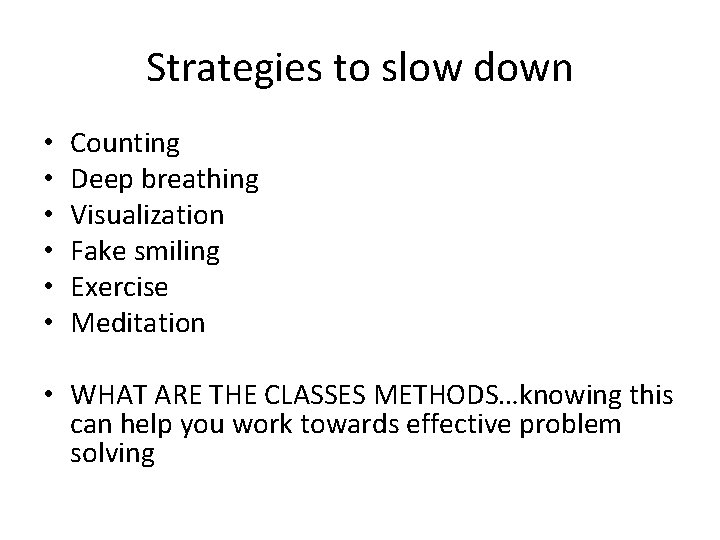 Strategies to slow down

• Counting
• Deep breathing
• Visualization
• Fake smiling
• Exercise
• Meditation

• WHAT ARE THE CLASSES METHODS…knowing this can help you work towards effective problem solving